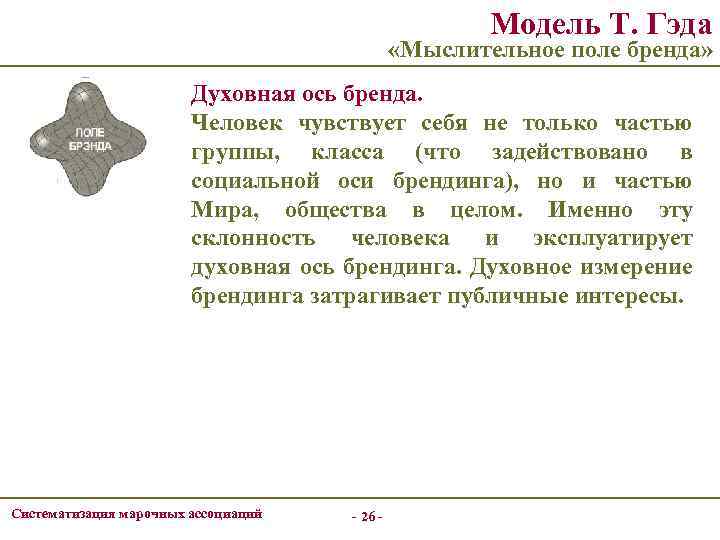 Модель Т. Гэда
«Мыслительное поле бренда»

ПОЛЕ БРЭНДА

Духовная ось бренда.
Человек чувствует себя не только частью группы, класса (что задействовано в социальной оси брендинга), но и частью Мира, общества в целом. Именно эту склонность человека и эксплуатирует духовная ось брендинга. Духовное измерение брендинга затрагивает публичные интересы.

Систематизация марочных ассоциаций

- 26 -